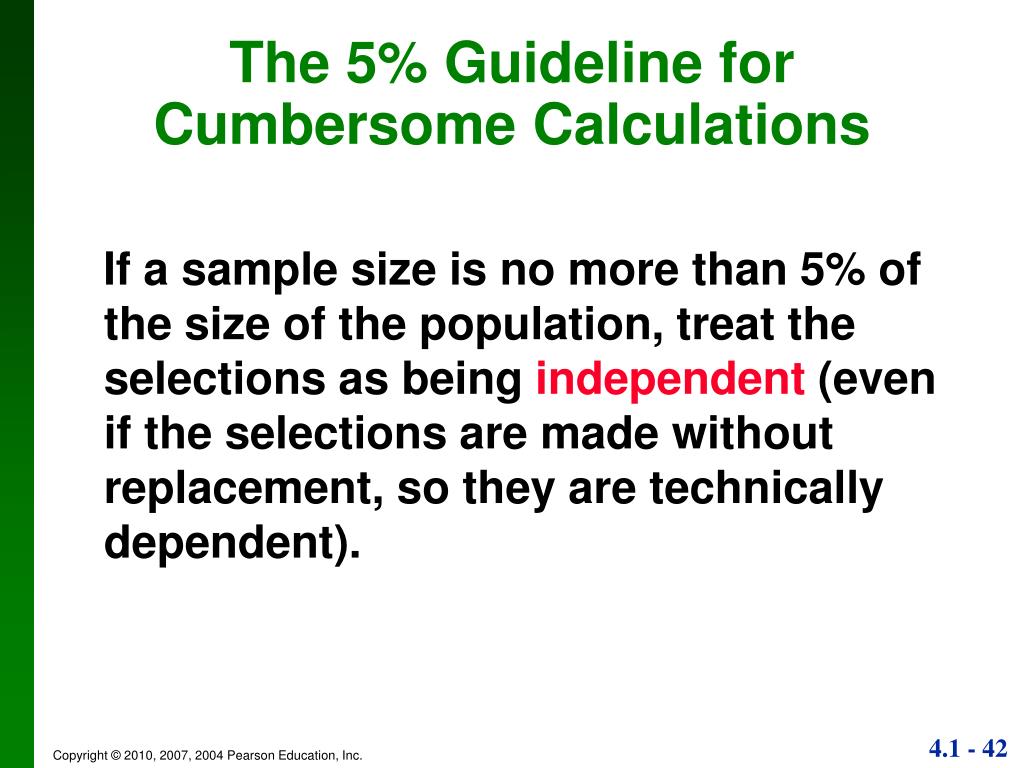 The 5% Guideline for Cumbersome Calculations

If a sample size is no more than 5% of the size of the population, treat the selections as being independent (even if the selections are made without replacement, so they are technically dependent).

Copyright © 2010, 2007, 2004 Pearson Education, Inc.

4.1 - 42